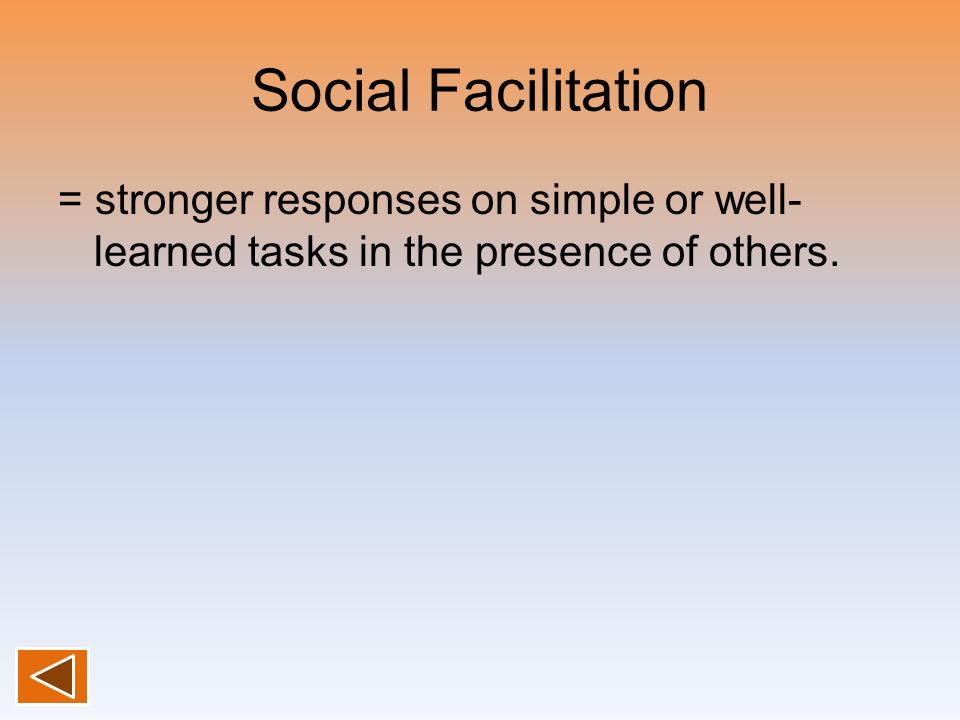 Social Facilitation

= stronger responses on simple or well-learned tasks in the presence of others.